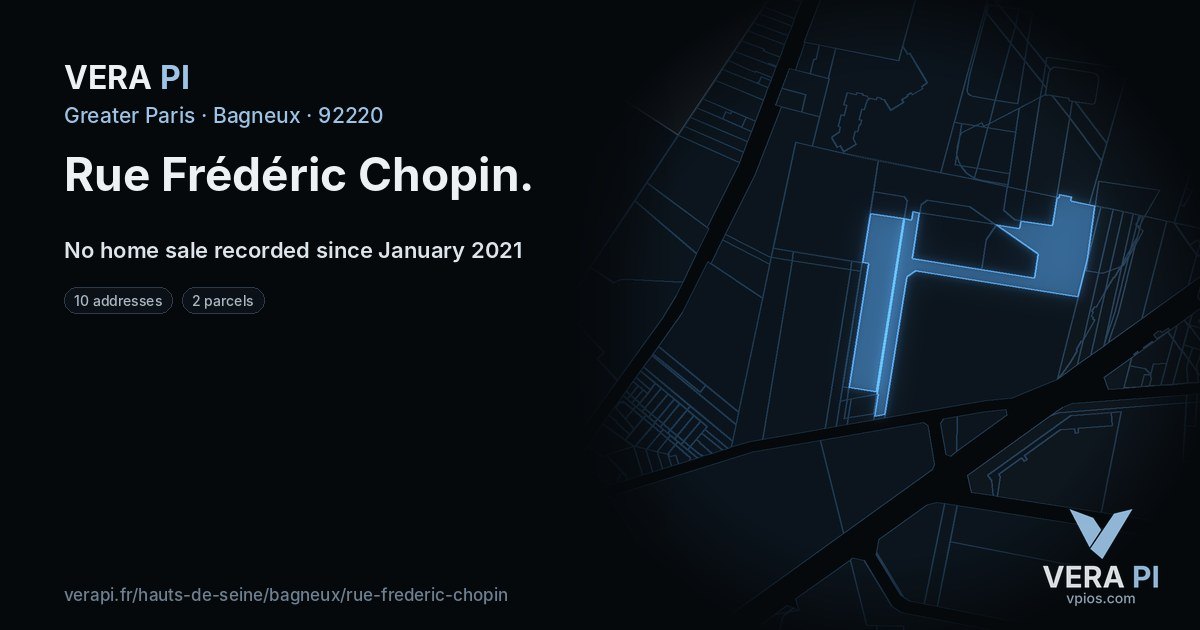 VERA PI

Greater Paris · Bagneux · 92220

Rue Frédéric Chopin.

No home sale recorded since January 2021

10 addresses

2 parcels

verapi.fr/hauts-de-seine/bagneux/rue-frederic-chopin

VERA PI
vpios.com